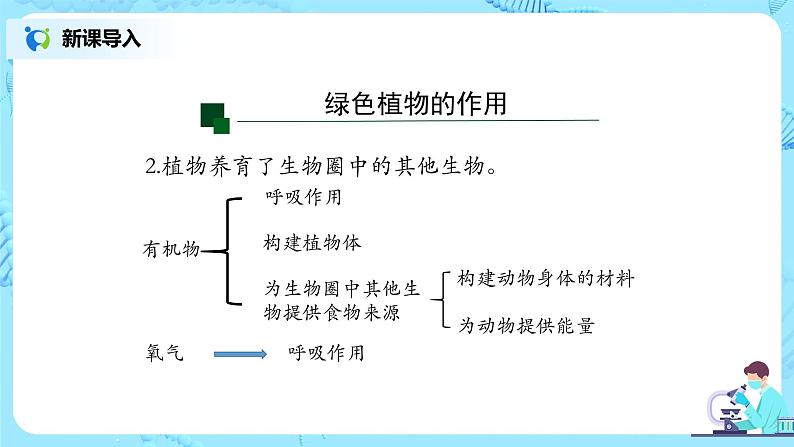 新课导入

绿色植物的作用

2.植物养育了生物圈中的其他生物。

有机物

呼吸作用

构建植物体

为生物圈中其他生物提供食物来源

构建动物身体的材料

为动物提供能量

氧气

呼吸作用